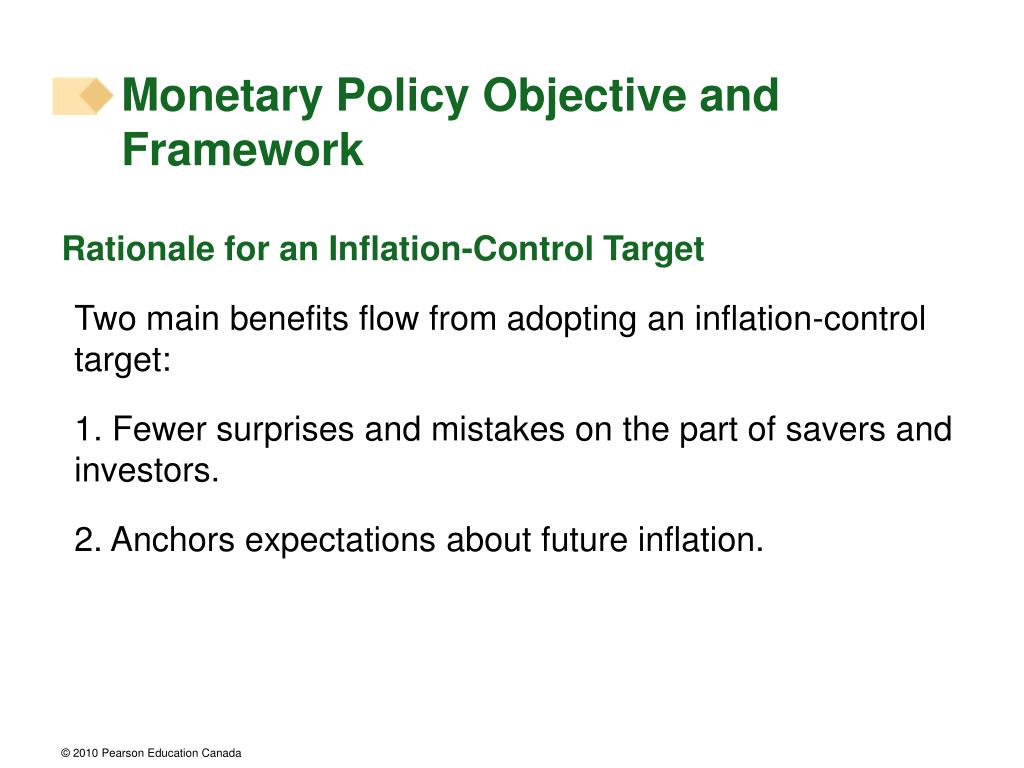 Monetary Policy Objective and Framework

Rationale for an Inflation-Control Target

Two main benefits flow from adopting an inflation-control target:

1. Fewer surprises and mistakes on the part of savers and investors.

2. Anchors expectations about future inflation.

© 2010 Pearson Education Canada